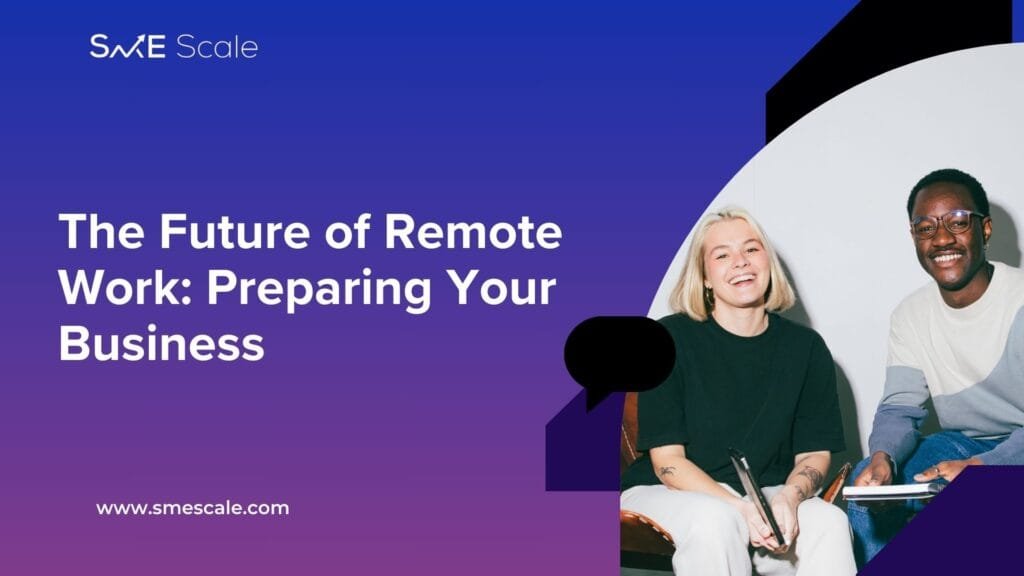 SME Scale

The Future of Remote Work: Preparing Your Business

www.smescale.com